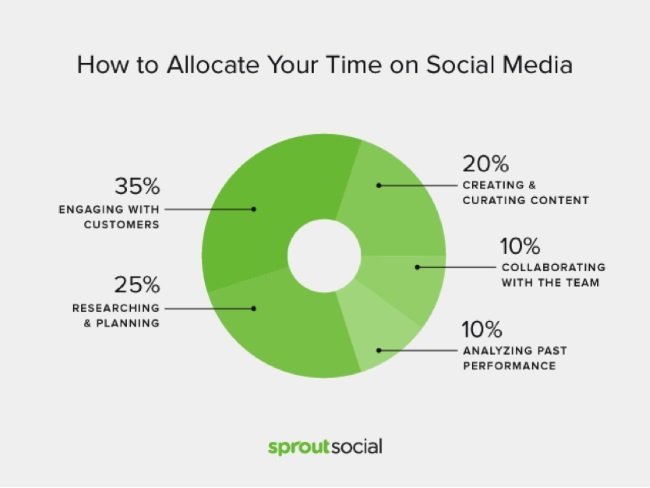 How to Allocate Your Time on Social Media

35%
ENGAGING WITH CUSTOMERS

25%
RESEARCHING & PLANNING

20%
CREATING & CURATING CONTENT

10%
COLLABORATING WITH THE TEAM

10%
ANALYZING PAST PERFORMANCE

sproutsocial